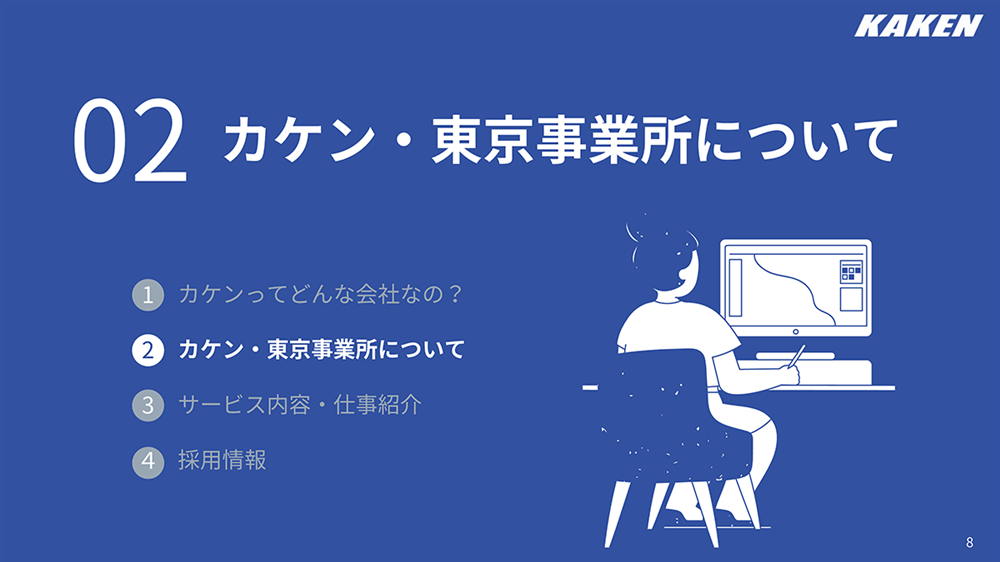 KAKEN

02 カケン・東京事業所について

1 カケンってどんな会社なの？

2 カケン・東京事業所について

3 サービス内容・仕事紹介

4 採用情報

8